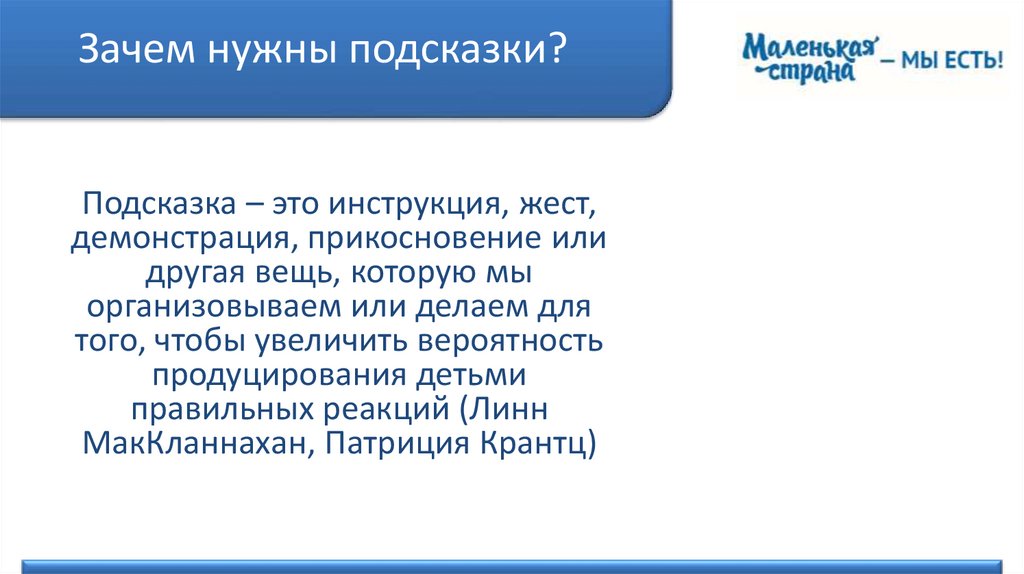 Зачем нужны подсказки?

Маленькая страна – МЫ ЕСТЬ!

Подсказка – это инструкция, жест, демонстрация, прикосновение или другая вещь, которую мы организовываем или делаем для того, чтобы увеличить вероятность продуцирования детьми правильных реакций (Линн МакКланнахан, Патриция Крантц)